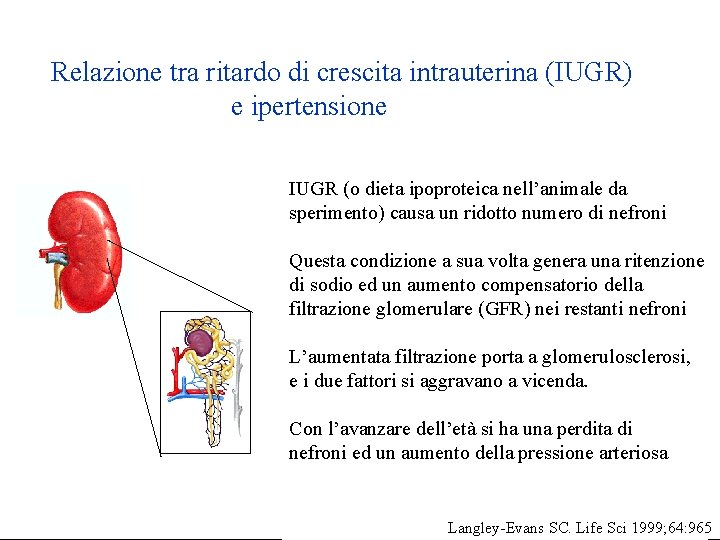 Relazione tra ritardo di crescita intrauterina (IUGR) e ipertensione

IUGR (o dieta ipoproteica nell’animale da sperimento) causa un ridotto numero di nefroni

Questa condizione a sua volta genera una ritenzione di sodio ed un aumento compensatorio della filtrazione glomerulare (GFR) nei restanti nefroni

L’aumentata filtrazione porta a glomerulosclerosi, e i due fattori si aggravano a vicenda.

Con l’avanzare dell’età si ha una perdita di nefroni ed un aumento della pressione arteriosa

Langley-Evans SC. Life Sci 1999;64:965